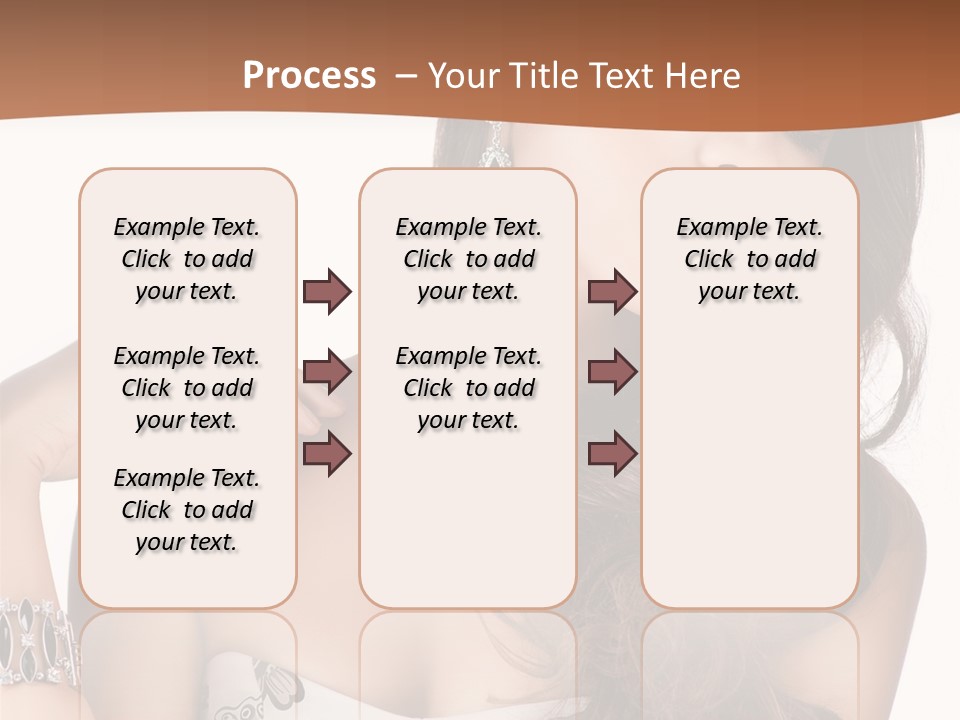 Process – Your Title Text Here

Example Text. Click to add your text.

Example Text. Click to add your text.

Example Text. Click to add your text.

Example Text. Click to add your text.

Example Text. Click to add your text.

Example Text. Click to add your text.